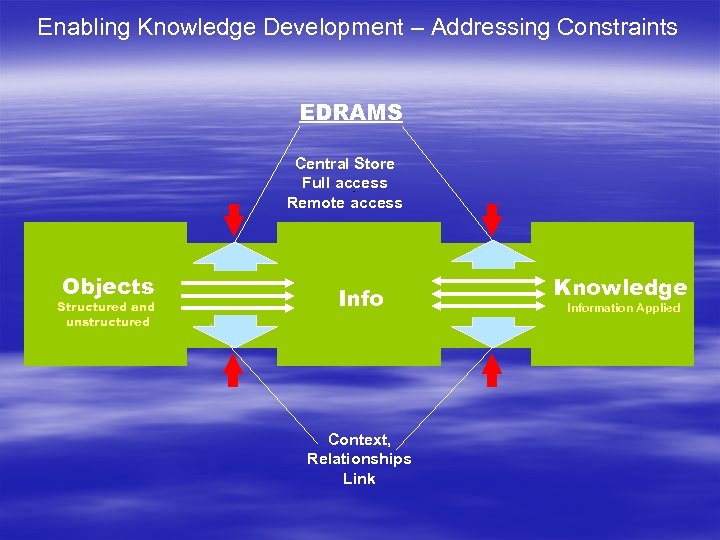 Enabling Knowledge Development – Addressing Constraints

EDRAMS

Central Store
Full access
Remote access

Objects
Structured and unstructured

Info

Knowledge
Information Applied

Context,
Relationships
Link